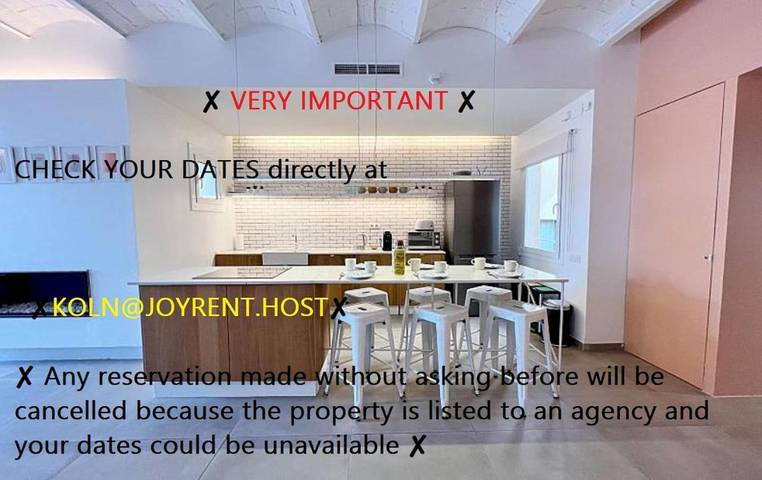 ✗ VERY IMPORTANT ✗

CHECK YOUR DATES directly at

✗ KOLN@JOYRENT.HOST ✗

✗ Any reservation made without asking before will be cancelled because the property is listed to an agency and your dates could be unavailable ✗